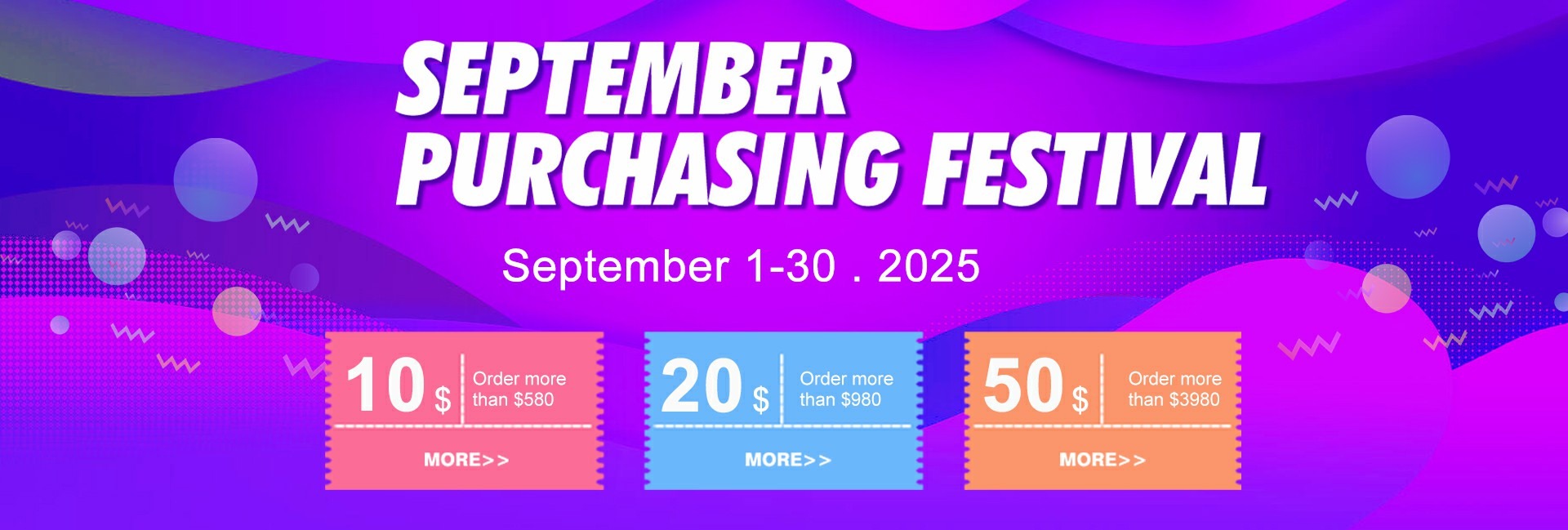 SEPTEMBER
PURCHASING FESTIVAL

September 1-30 . 2025

10 $ Order more than $580
MORE>>

20 $ Order more than $980
MORE>>

50 $ Order more than $3980
MORE>>